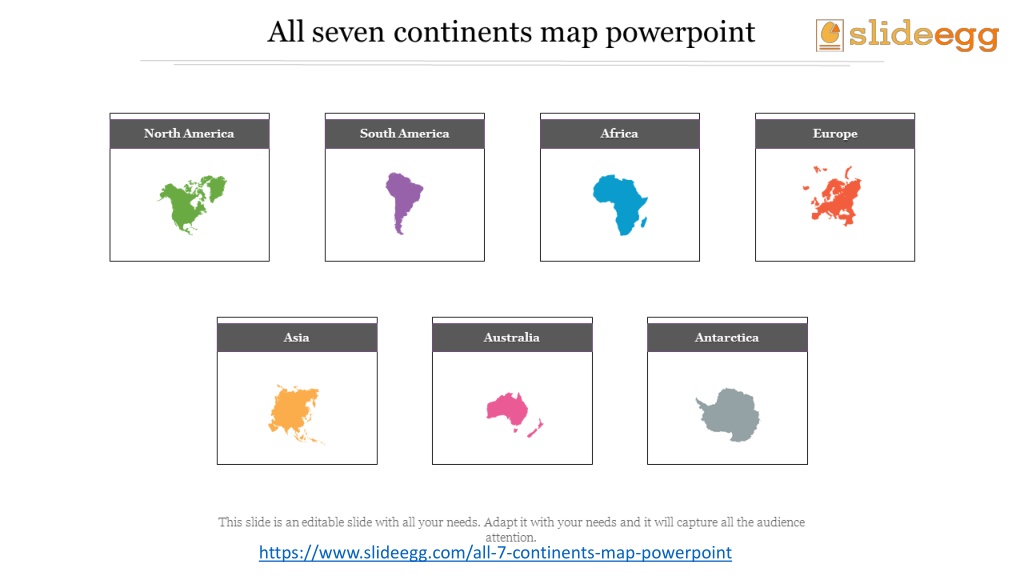 All seven continents map powerpoint

slideegg

North America

South America

Africa

Europe

Asia

Australia

Antarctica

This slide is an editable slide with all your needs. Adapt it with your needs and it will capture all the audience attention.

https://www.slideegg.com/all-7-continents-map-powerpoint